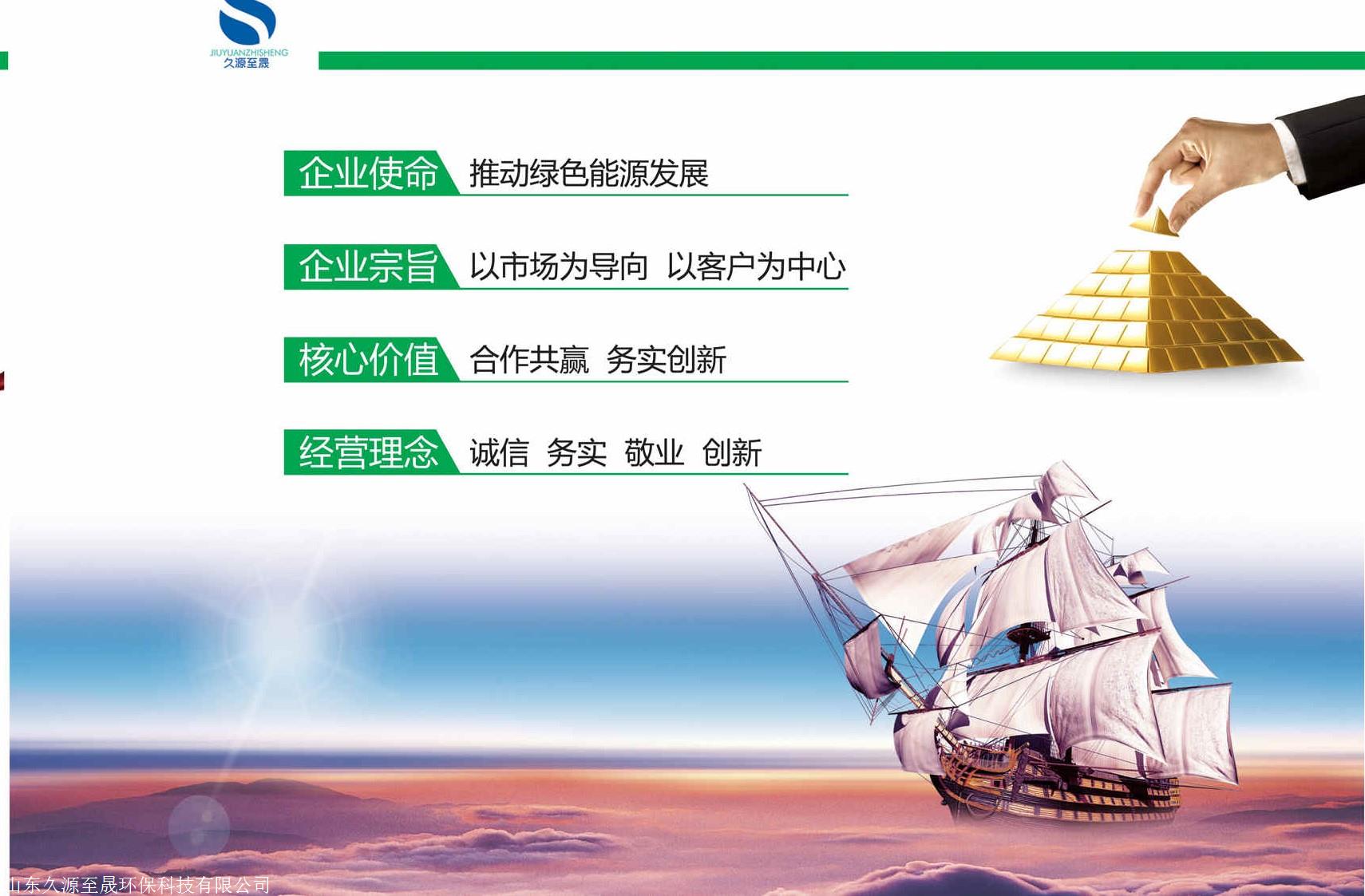 JIUYUANZHISHENG
久源至晟

企业使命 推动绿色能源发展

企业宗旨 以市场为导向 以客户为中心

核心价值 合作共赢 务实创新

经营理念 诚信 务实 敬业 创新

山东久源至晟环保科技有限公司